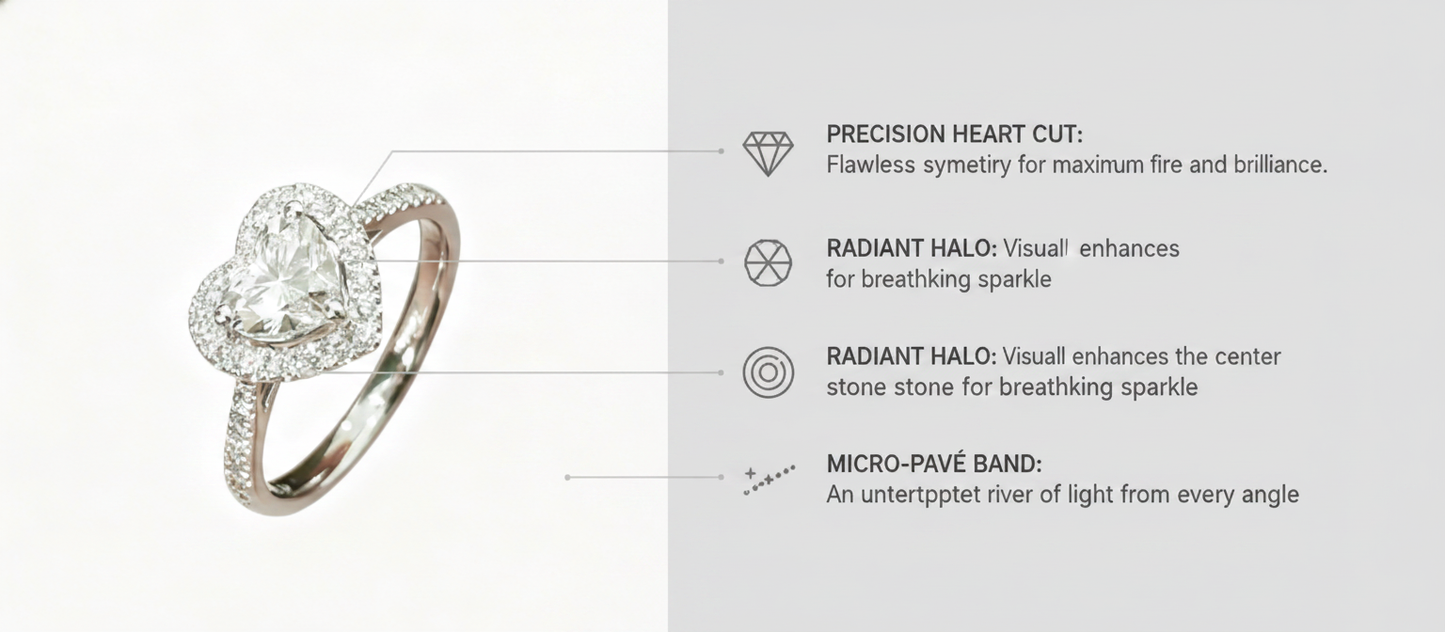 PRECISION HEART CUT:
Flawless symetiry for maxinum fire and brilliance.

RADIANT HALO: Visuall enhances for breathking sparkle

RADIANT HALO: Visuall enhances the center stone stone for breathking sparkle

MICRO-PAVÉ BAND:
An untertpptet river of light from every angle